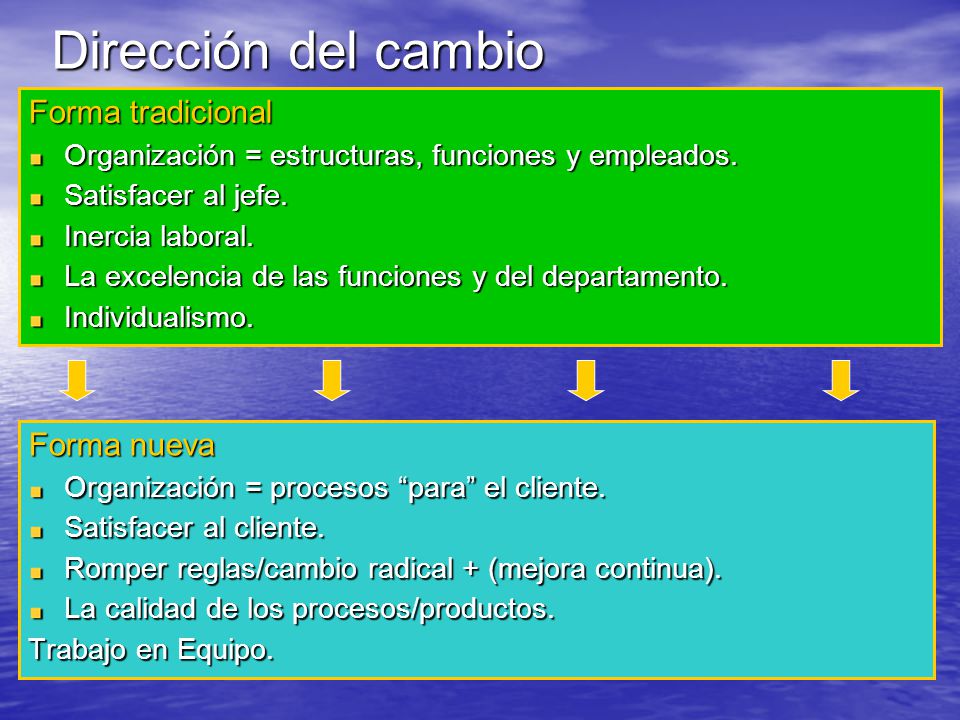 Dirección del cambio

Forma tradicional

- Organización = estructuras, funciones y empleados.
- Satisfacer al jefe.
- Inercia laboral.
- La excelencia de las funciones y del departamento.
- Individualismo.

Forma nueva

- Organización = procesos “para” el cliente.
- Satisfacer al cliente.
- Romper reglas/cambio radical + (mejora continua).
- La calidad de los procesos/productos.

Trabajo en Equipo.